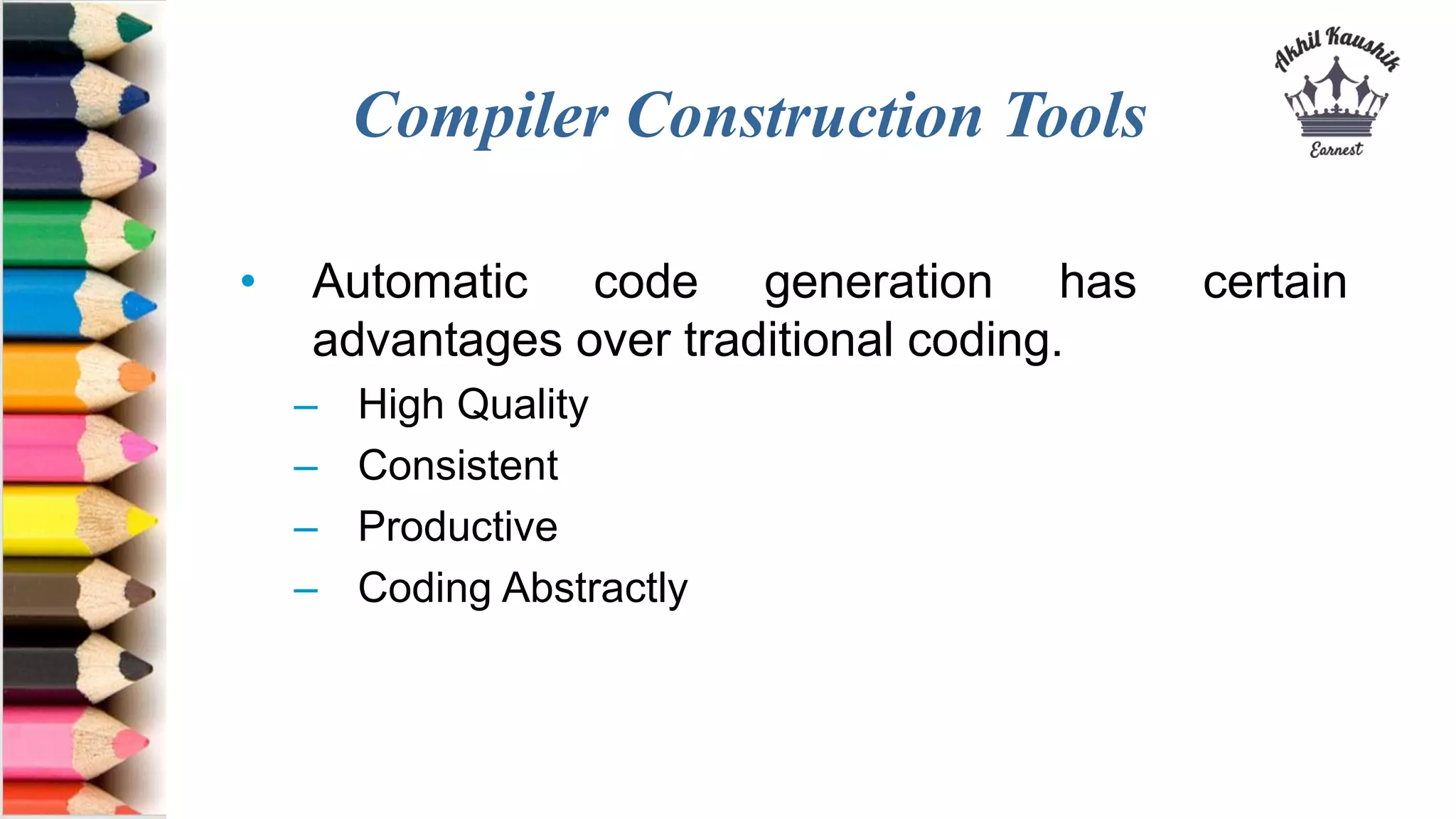 Compiler Construction Tools

Akhil Kaushik
Earnest

• Automatic code generation has certain advantages over traditional coding.
– High Quality
– Consistent
– Productive
– Coding Abstractly